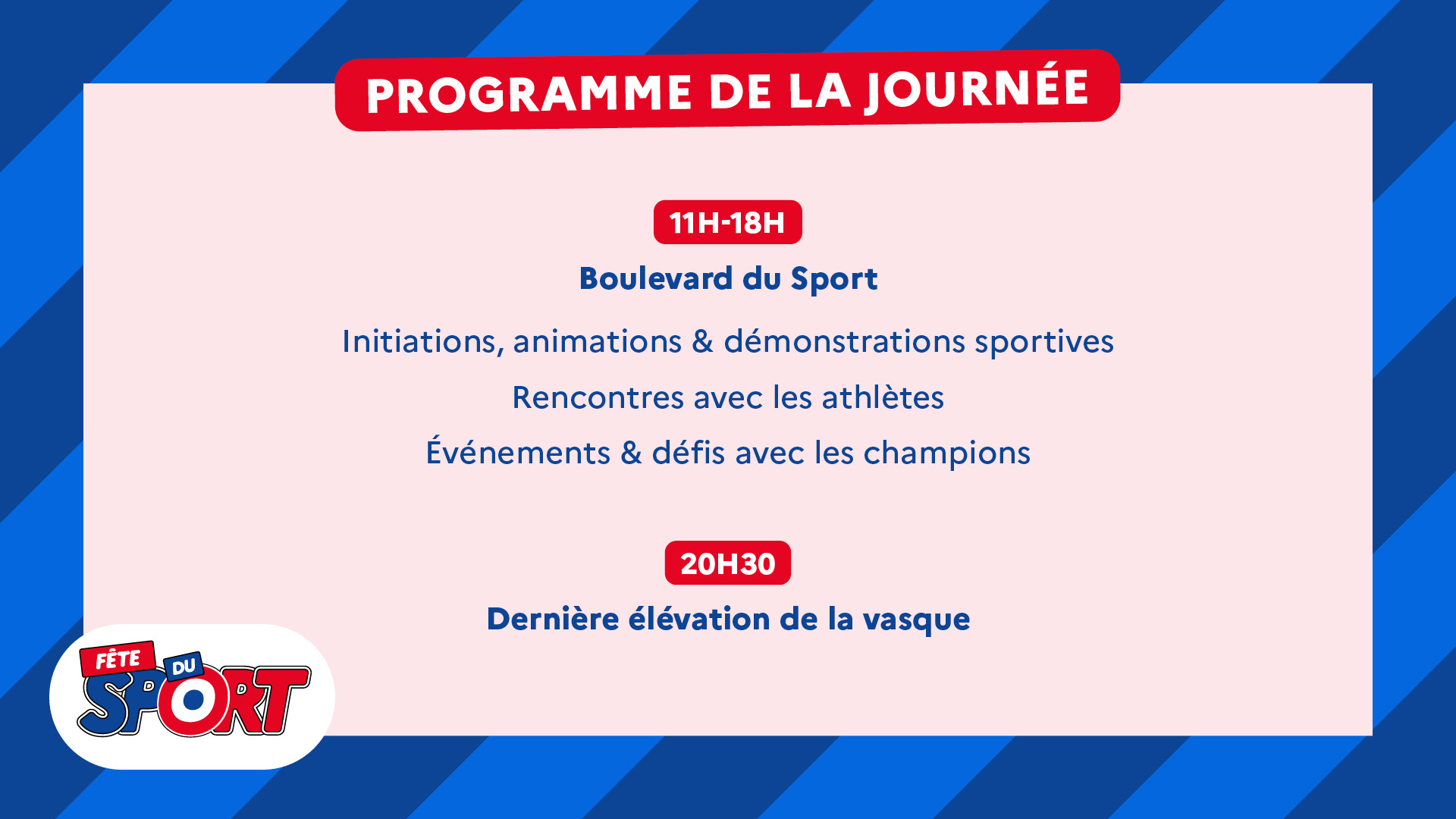 PROGRAMME DE LA JOURNÉE

11H-18H

Boulevard du Sport

Initiations, animations & démonstrations sportives

Rencontres avec les athlètes

Événements & défis avec les champions

20H30

Dernière élévation de la vasque

FÊTE DU SPORT